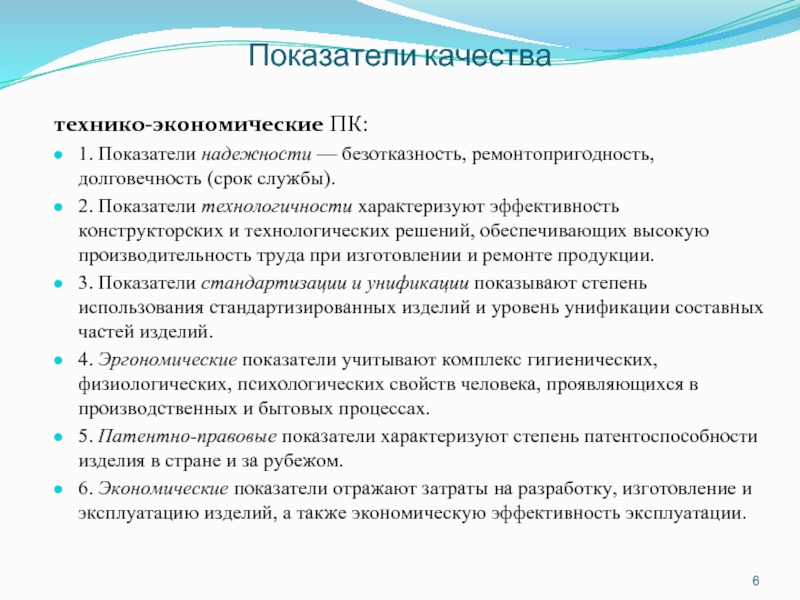 Показатели качества

технико-экономические ПК:

1. Показатели надежности — безотказность, ремонтопригодность, долговечность (срок службы).

2. Показатели технологичности характеризуют эффективность конструкторских и технологических решений, обеспечивающих высокую производительность труда при изготовлении и ремонте продукции.

3. Показатели стандартизации и унификации показывают степень использования стандартизированных изделий и уровень унификации составных частей изделий.

4. Эргономические показатели учитывают комплекс гигиенических, физиологических, психологических свойств человека, проявляющихся в производственных и бытовых процессах.

5. Патентно-правовые показатели характеризуют степень патентоспособности изделия в стране и за рубежом.

6. Экономические показатели отражают затраты на разработку, изготовление и эксплуатацию изделий, а также экономическую эффективность эксплуатации.

6